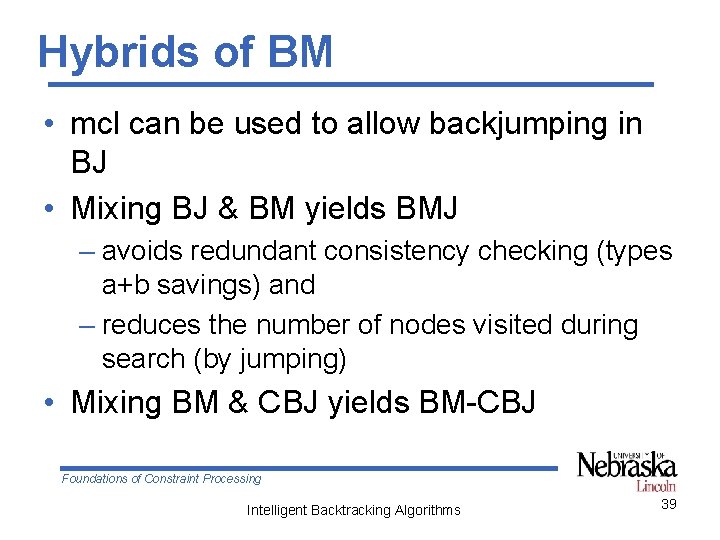 Hybrids of BM

• mcl can be used to allow backjumping in BJ
• Mixing BJ & BM yields BMJ
– avoids redundant consistency checking (types a+b savings) and
– reduces the number of nodes visited during search (by jumping)
• Mixing BM & CBJ yields BM-CBJ

Foundations of Constraint Processing

UNIVERSITY OF Nebraska Lincoln

Intelligent Backtracking Algorithms

39